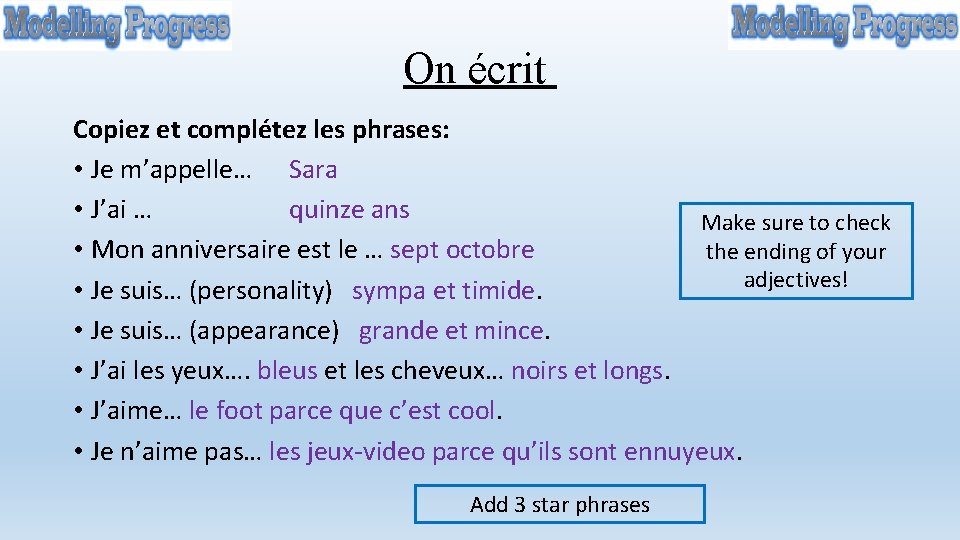 Modelling Progress

Modelling Progress

On écrit

Copiez et complétez les phrases:

• Je m'appelle… Sara
• J'ai … quinze ans
• Mon anniversaire est le … sept octobre
• Je suis… (personality) sympa et timide.
• Je suis… (appearance) grande et mince.
• J'ai les yeux…. bleus et les cheveux… noirs et longs.
• J'aime… le foot parce que c'est cool.
• Je n'aime pas… les jeux-video parce qu'ils sont ennuyeux.

Make sure to check the ending of your adjectives!

Add 3 star phrases